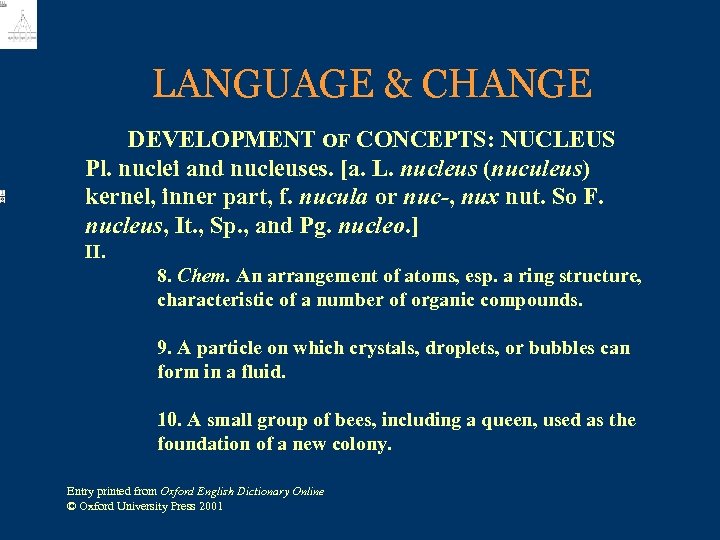 LANGUAGE & CHANGE

DEVELOPMENT OF CONCEPTS: NUCLEUS

Pl. nuclei and nucleuses. [a. L. nucleus (nuculeus) kernel, inner part, f. nucula or nuc-, nux nut. So F. nucleus, It., Sp., and Pg. nucleo.]

II.

8. Chem. An arrangement of atoms, esp. a ring structure, characteristic of a number of organic compounds.

9. A particle on which crystals, droplets, or bubbles can form in a fluid.

10. A small group of bees, including a queen, used as the foundation of a new colony.

Entry printed from Oxford English Dictionary Online
© Oxford University Press 2001